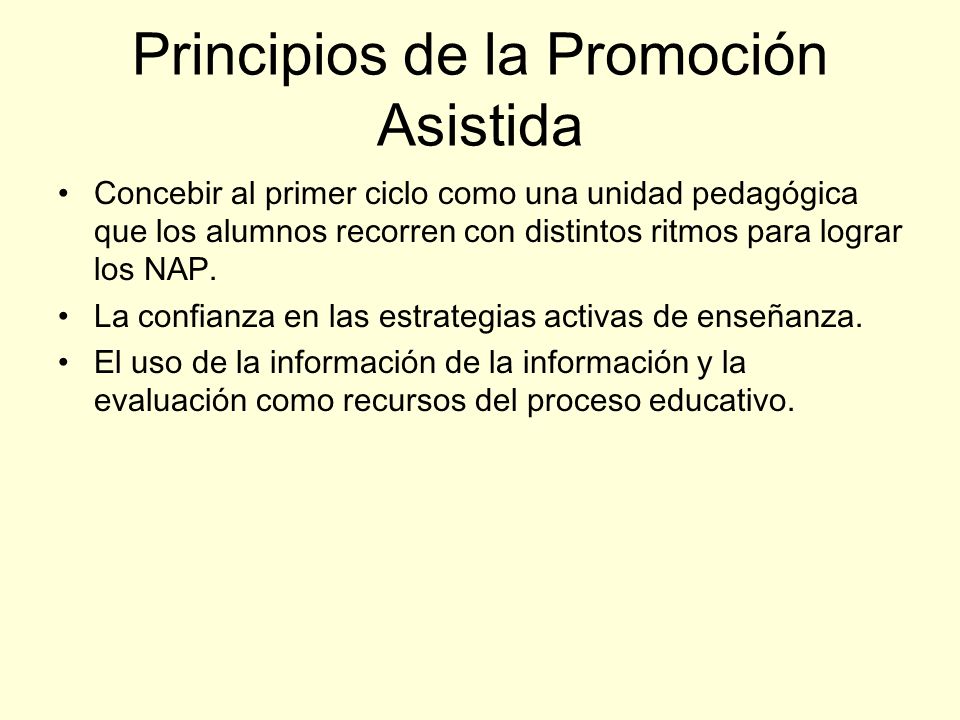 Principios de la Promoción Asistida

• Concebir al primer ciclo como una unidad pedagógica que los alumnos recorren con distintos ritmos para lograr los NAP.
• La confianza en las estrategias activas de enseñanza.
• El uso de la información de la información y la evaluación como recursos del proceso educativo.